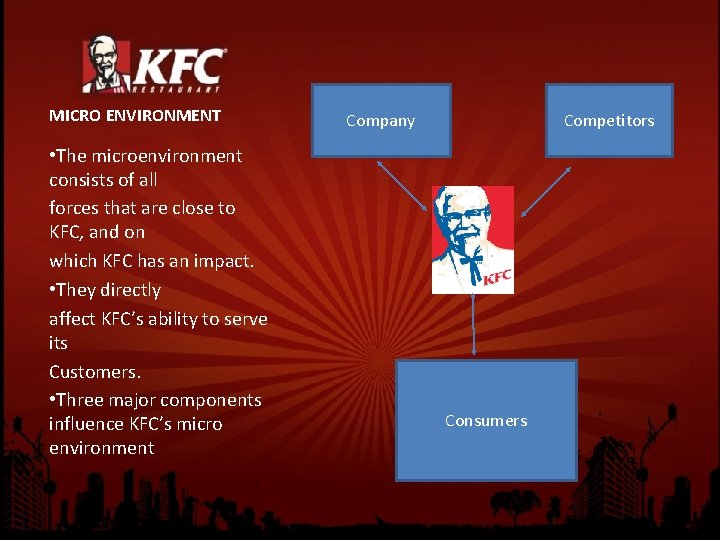 KFC
RESTAURANT

MICRO ENVIRONMENT

•The microenvironment consists of all
forces that are close to KFC, and on
which KFC has an impact.
•They directly
affect KFC's ability to serve its
Customers.
•Three major components influence KFC's micro environment

Company

Competitors

KFC

Consumers